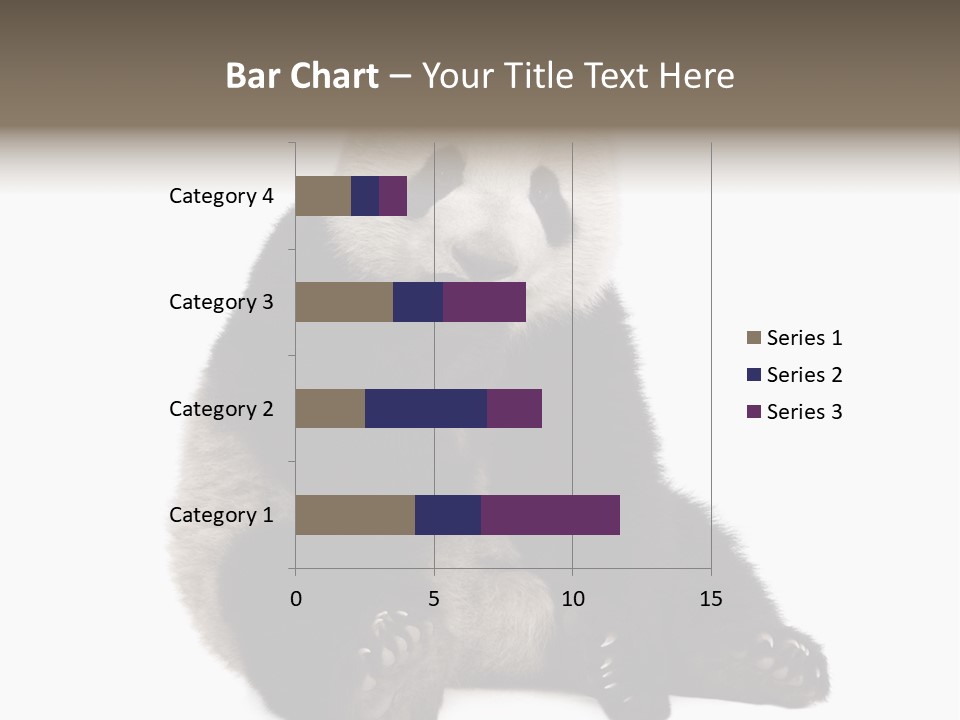 Bar Chart – Your Title Text Here

Category 4
Category 3
Category 2
Category 1

0
5
10
15

Series 1
Series 2
Series 3